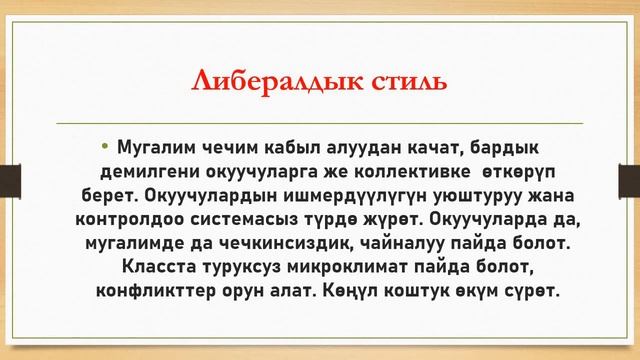 Либералдык стиль

• Мугалим чечим кабыл алуудан качат, бардык демилгени окуучуларга же коллективке өткөрүп берет. Окуучулардын ишмердүүлүгүн уюштуруу жана контролдоо системасыз түрдө жүрөт. Окуучуларда да, мугалимде да чечкинсиздик, чайналуу пайда болот. Класста туруксуз микроклимат пайда болот, конфликттер орун алат. Көңүл коштук өкүм сүрөт.